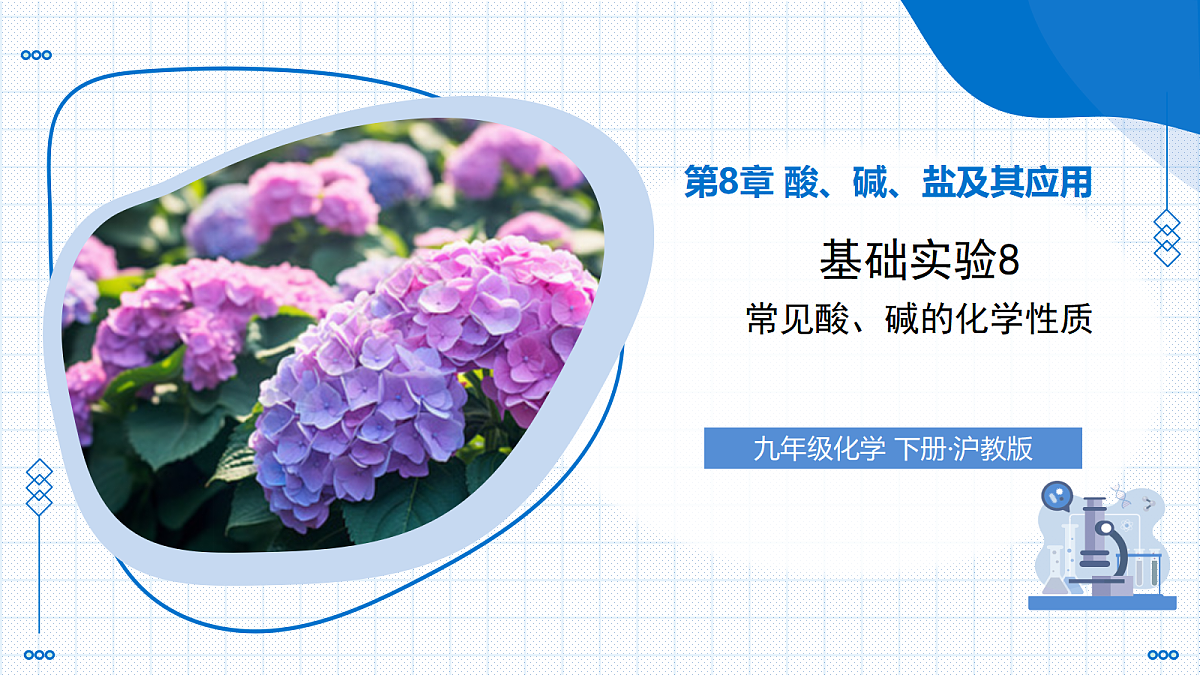 第8章 酸、碱、盐及其应用

基础实验8

常见酸、碱的化学性质

九年级化学 下册·沪教版